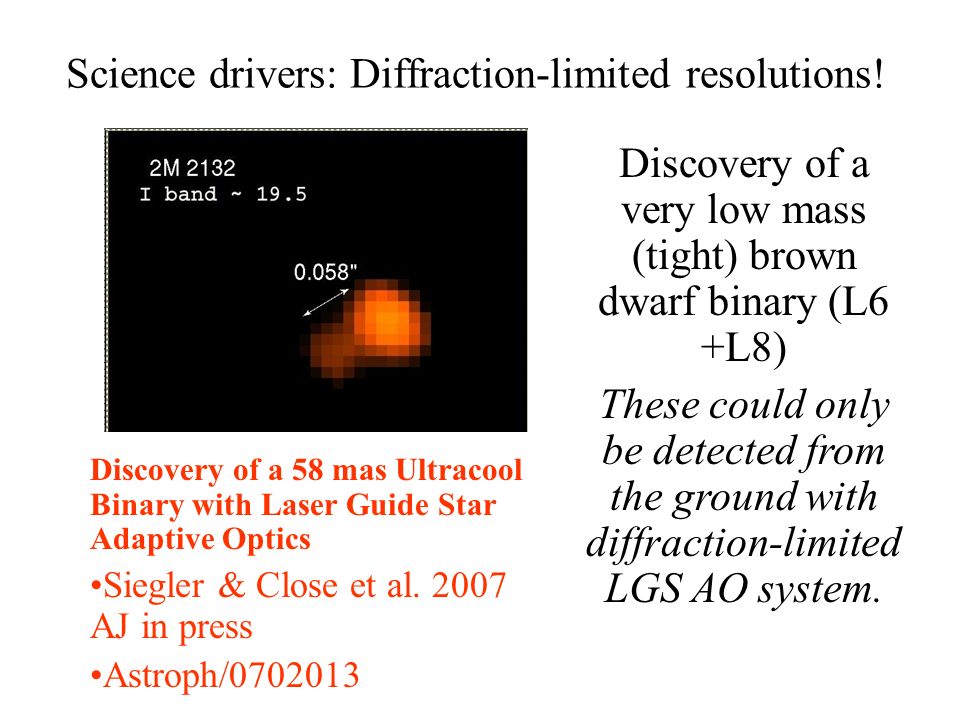 Science drivers: Diffraction-limited resolutions!

2M 2132
I band ~ 19.5

0.058"

Discovery of a 58 mas Ultracool Binary with Laser Guide Star Adaptive Optics

•Siegler & Close et al. 2007 AJ in press

•Astroph/0702013

Discovery of a very low mass (tight) brown dwarf binary (L6 +L8)

These could only be detected from the ground with diffraction-limited LGS AO system.